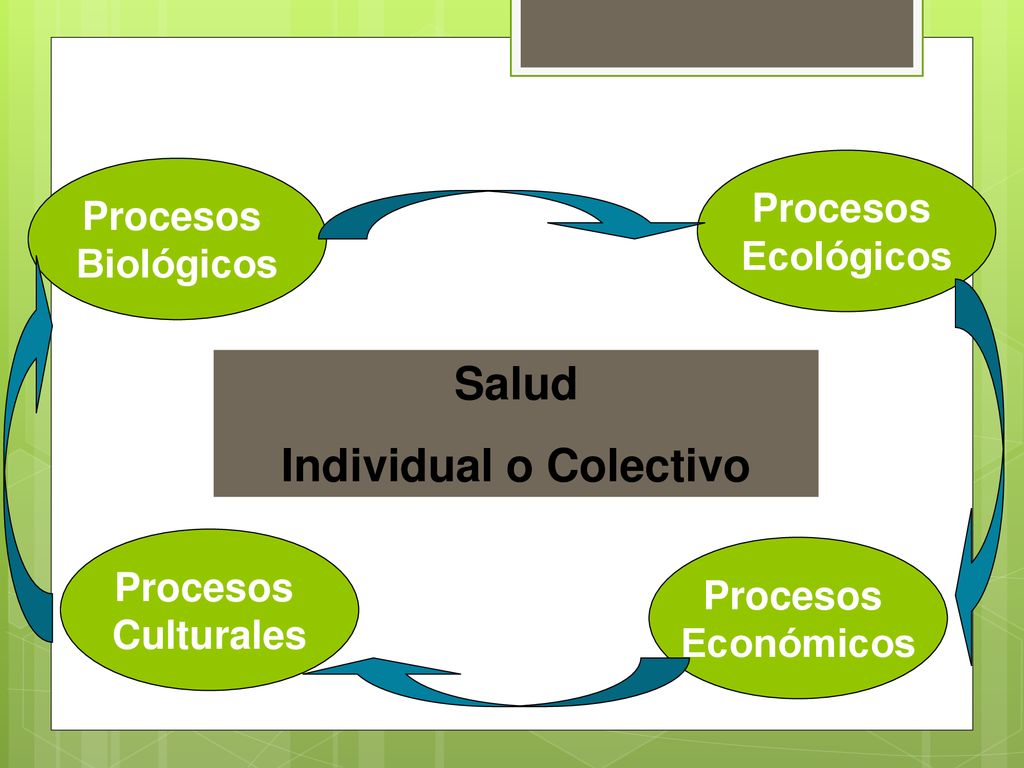 Procesos Biológicos

Procesos Ecológicos

Salud
Individual o Colectivo

Procesos Culturales

Procesos Económicos